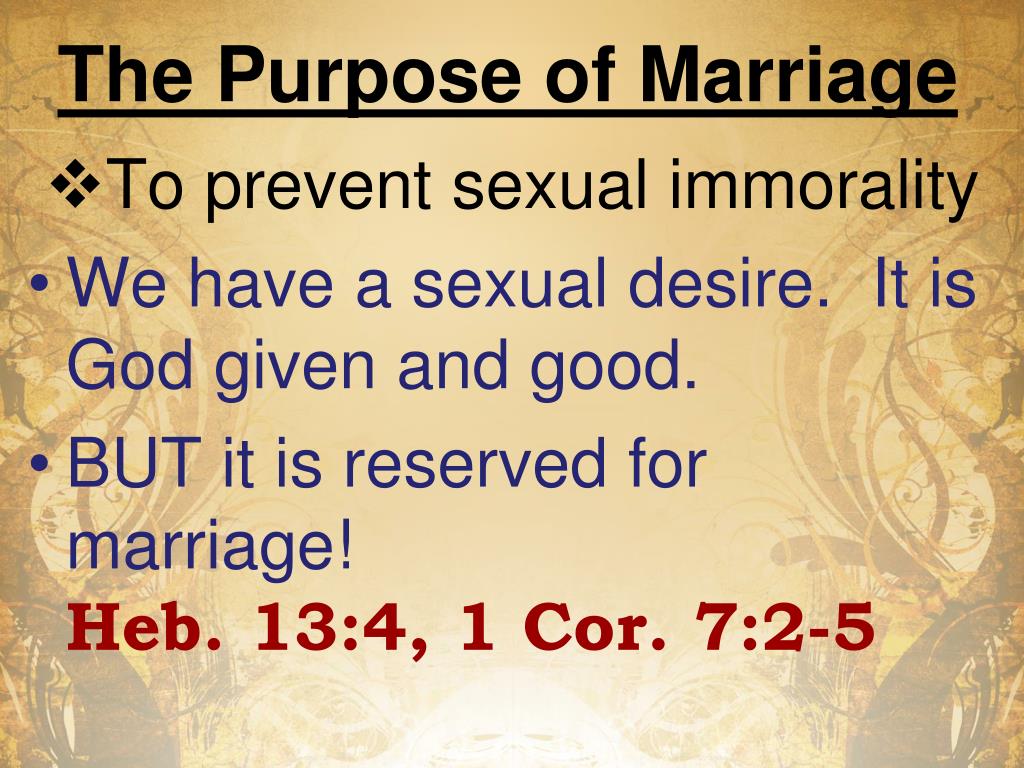 The Purpose of Marriage

❖To prevent sexual immorality

• We have a sexual desire. It is God given and good.

• BUT it is reserved for marriage!
Heb. 13:4, 1 Cor. 7:2-5